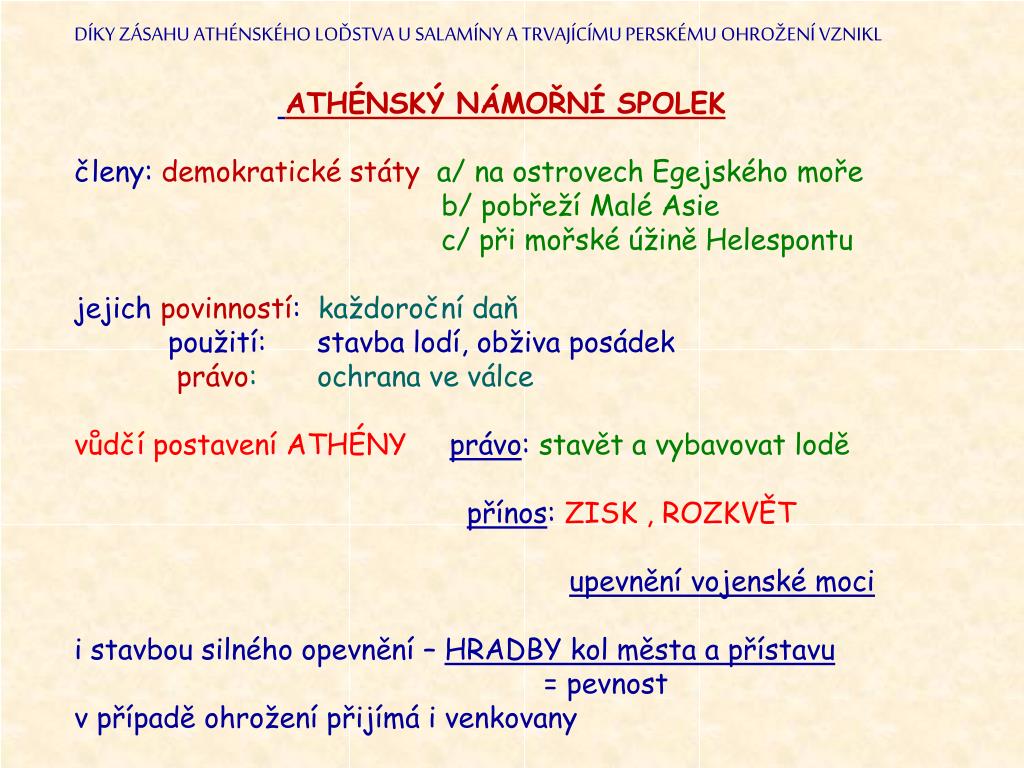 DÍKY ZÁSAHU ATHÉNSKÉHO LOĎSTVA U SALAMÍNY A TRVAJÍCÍMU PERSKÉMU OHROŽENÍ VZNIKL

ATHÉNSKÝ NÁMOŘNÍ SPOLEK

členy: demokratické státy a/ na ostrovech Egejského moře
b/ pobřeží Malé Asie
c/ při mořské úžině Helespontu

jejich povinností: každoroční daň
použití: stavba lodí, obživa posádek
právo: ochrana ve válce

vůdčí postavení ATHÉNY právo: stavět a vybavovat lodě

přínos: ZISK , ROZKVĚT

upevnění vojenské moci

i stavbou silného opevnění – HRADBY kol města a přístavu
= pevnost
v případě ohrožení přijímá i venkovany